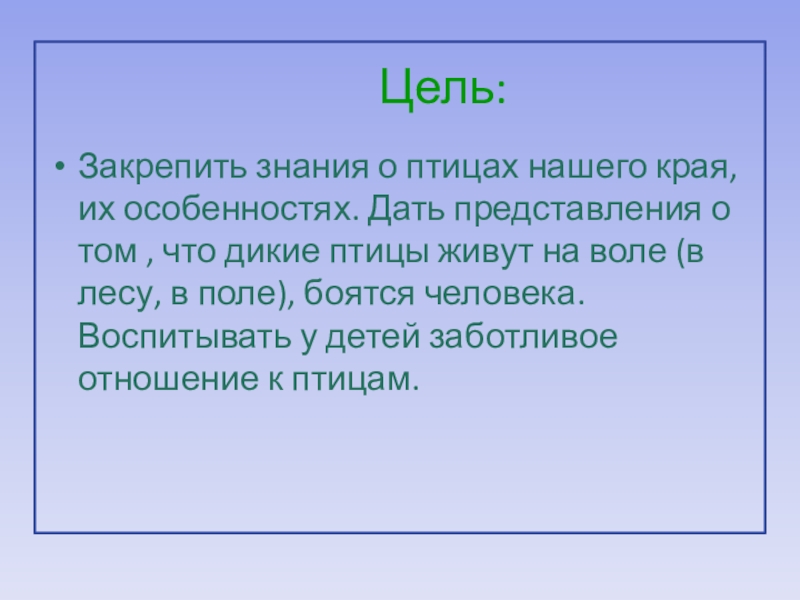 Цель:

• Закрепить знания о птицах нашего края, их особенностях. Дать представления о том , что дикие птицы живут на воле (в лесу, в поле), боятся человека. Воспитывать у детей заботливое отношение к птицам.